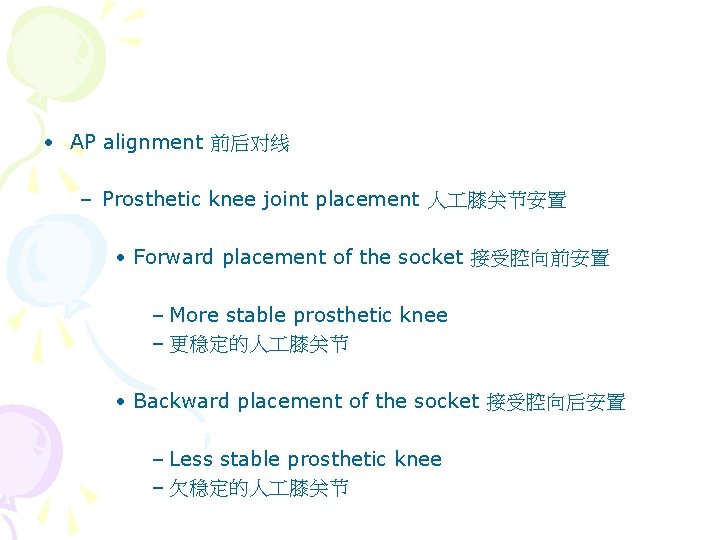 • AP alignment 前后对线

– Prosthetic knee joint placement 人工膝关节安置

• Forward placement of the socket 接受腔向前安置

– More stable prosthetic knee
– 更稳定的人工膝关节

• Backward placement of the socket 接受腔向后安置

– Less stable prosthetic knee
– 欠稳定的人工膝关节